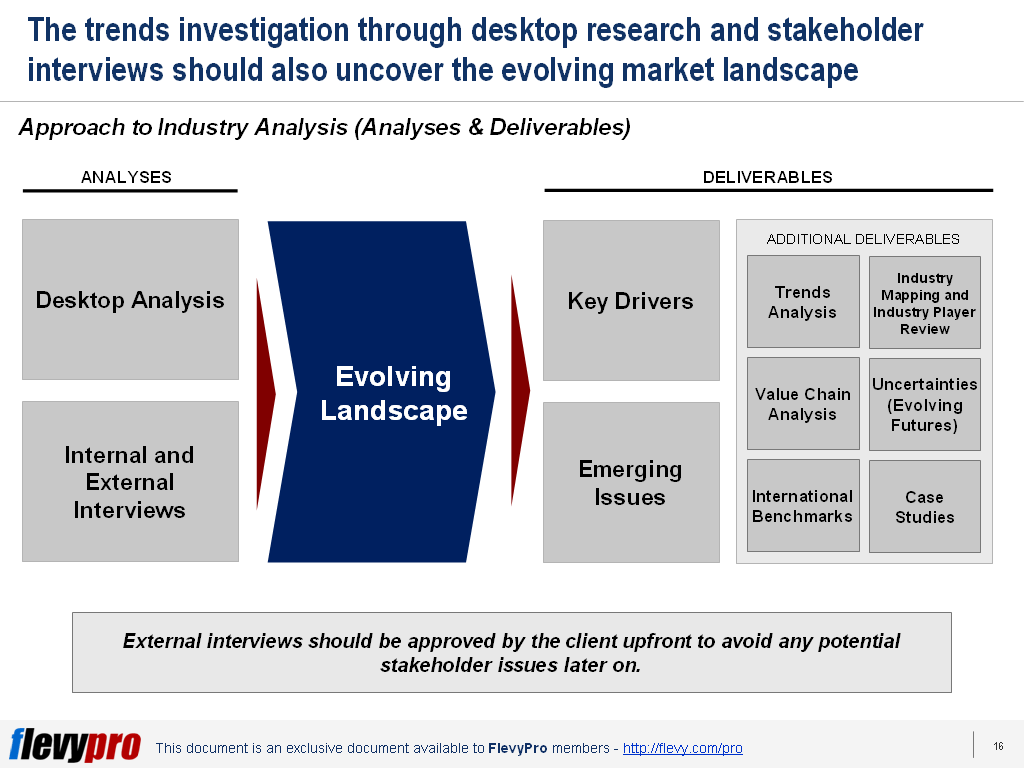 The trends investigation through desktop research and stakeholder interviews should also uncover the evolving market landscape

Approach to Industry Analysis (Analyses & Deliverables)

ANALYSES

Desktop Analysis

Internal and External Interviews

Evolving Landscape

DELIVERABLES

Key Drivers

Emerging Issues

ADDITIONAL DELIVERABLES

Trends Analysis

Industry Mapping and Industry Player Review

Value Chain Analysis

Uncertainties (Evolving Futures)

International Benchmarks

Case Studies

External interviews should be approved by the client upfront to avoid any potential stakeholder issues later on.

flevypro This document is an exclusive document available to FlevyPro members - http://flevy.com/pro

16